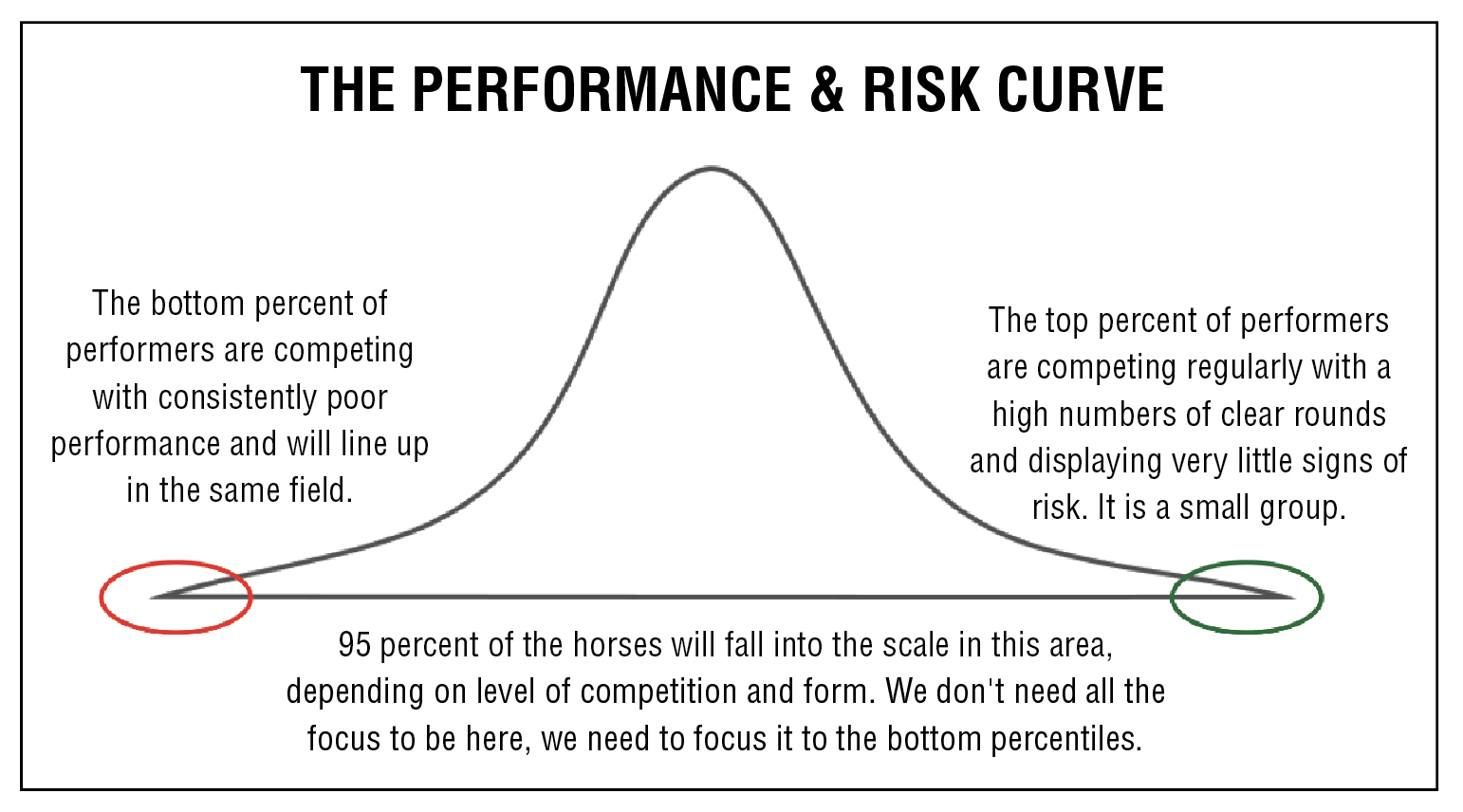 THE PERFORMANCE & RISK CURVE

The bottom percent of performers are competing with consistently poor performance and will line up in the same field.

The top percent of performers are competing regularly with a high numbers of clear rounds and displaying very little signs of risk. It is a small group.

95 percent of the horses will fall into the scale in this area, depending on level of competition and form. We don't need all the focus to be here, we need to focus it to the bottom percentiles.